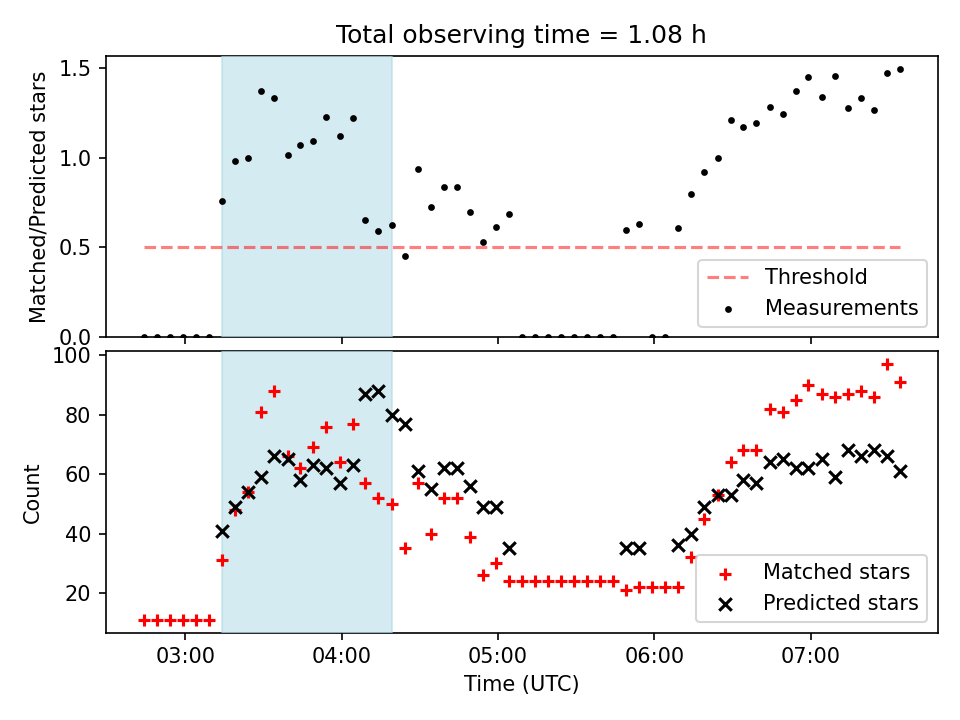 Total observing time = 1.08 h

Matched/Predicted stars

1.5
1.0
0.5
0.0

Threshold
Measurements

Count

100
80
60
40
20

Matched stars
Predicted stars

03:00
04:00
05:00
06:00
07:00

Time (UTC)